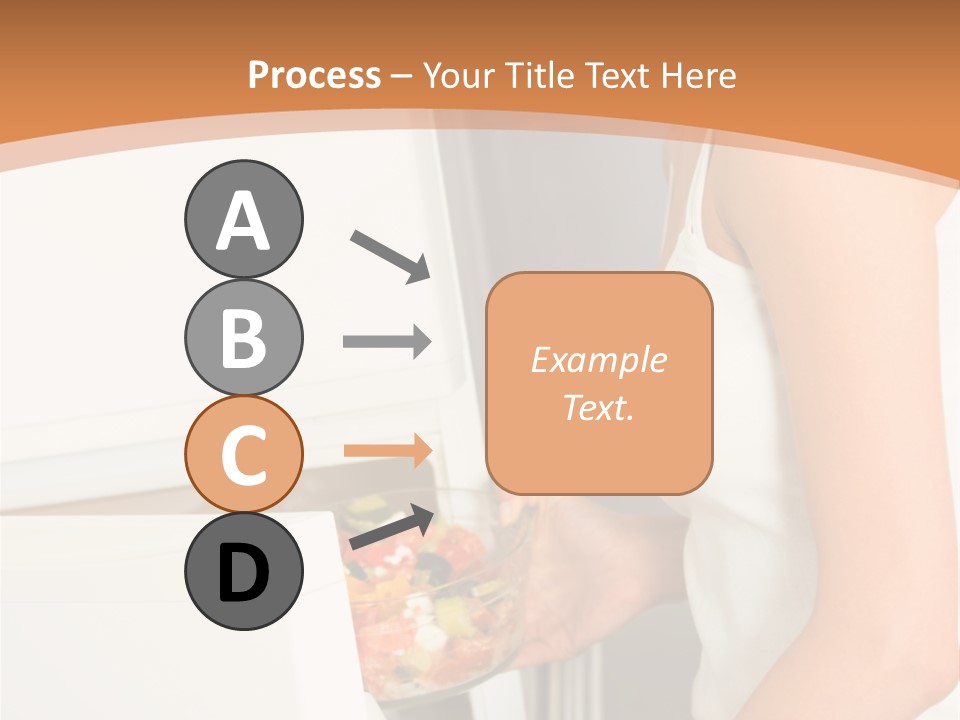 Process – Your Title Text Here

A

B

C

D

Example Text.